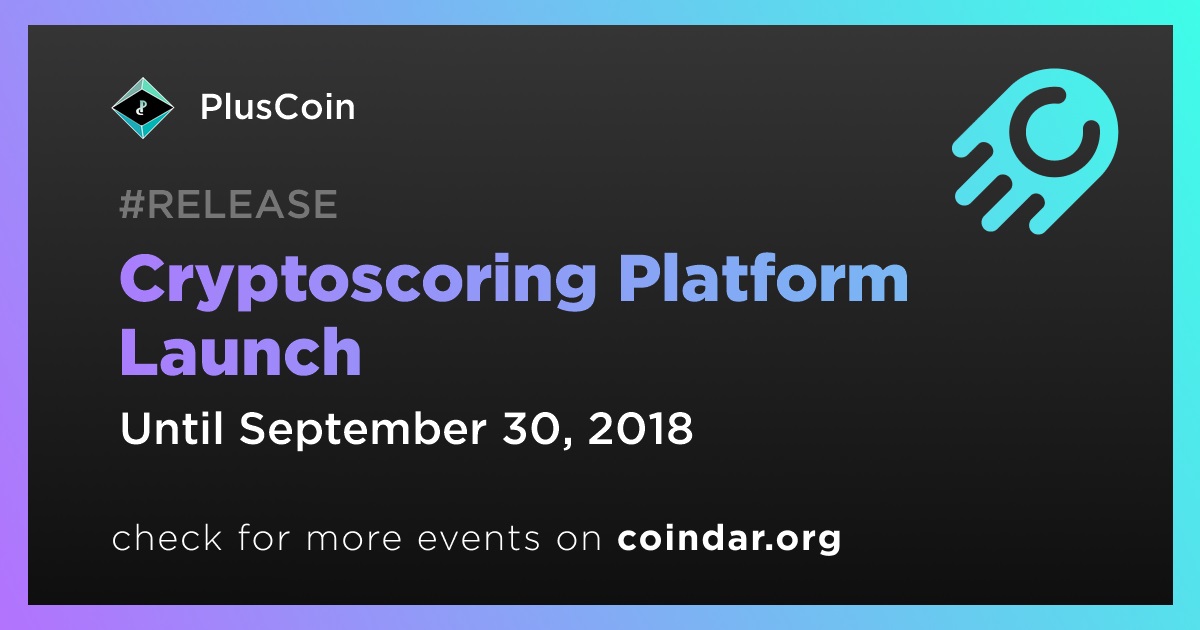 PlusCoin

#RELEASE

Cryptoscoring Platform Launch

Until September 30, 2018

check for more events on coindar.org